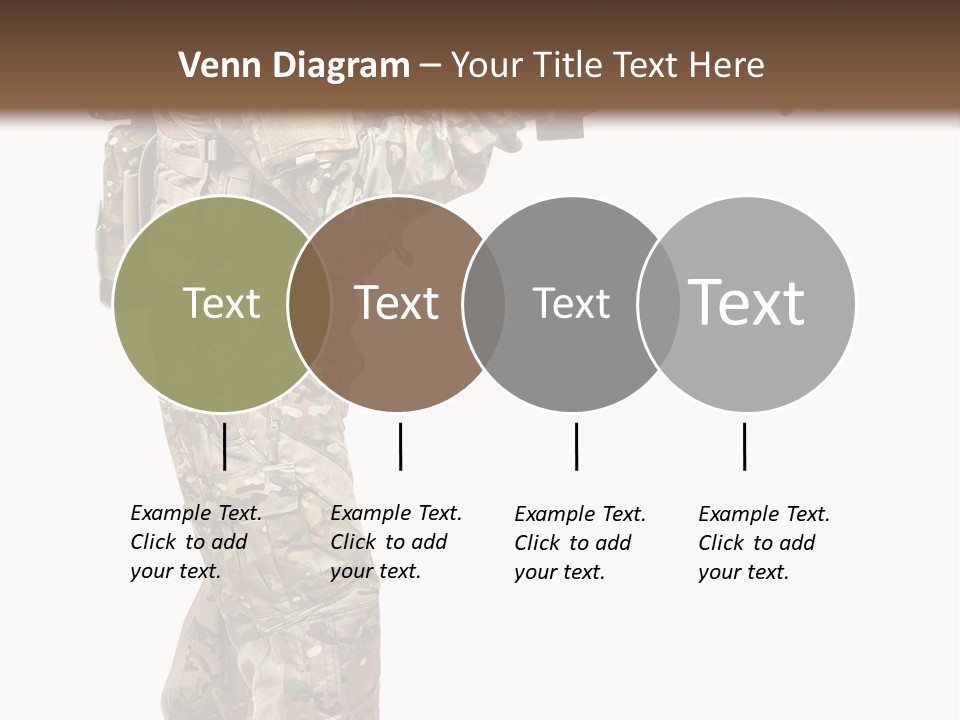 Venn Diagram – Your Title Text Here

Text

Text

Text

Text

Example Text. Click to add your text.

Example Text. Click to add your text.

Example Text. Click to add your text.

Example Text. Click to add your text.